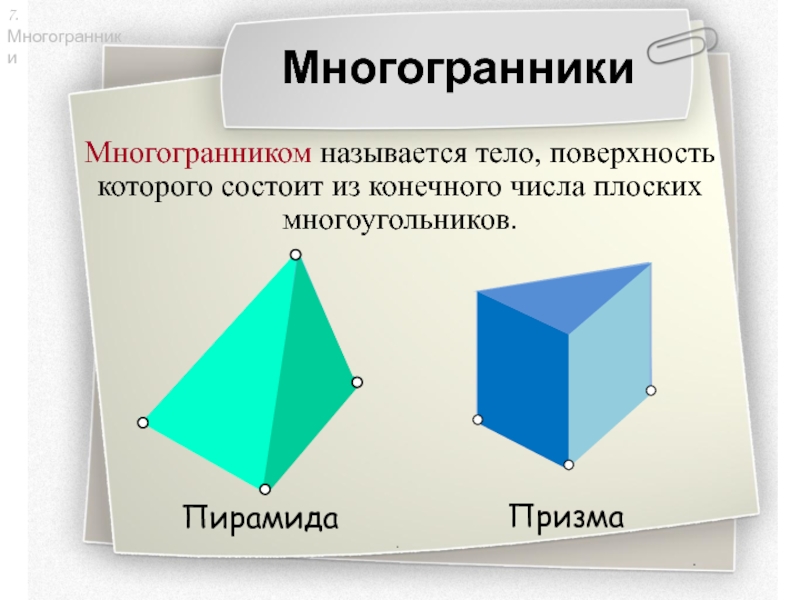 7. Многогранники

Многогранники

Многогранником называется тело, поверхность которого состоит из конечного числа плоских многоугольников.

Пирамида

Призма